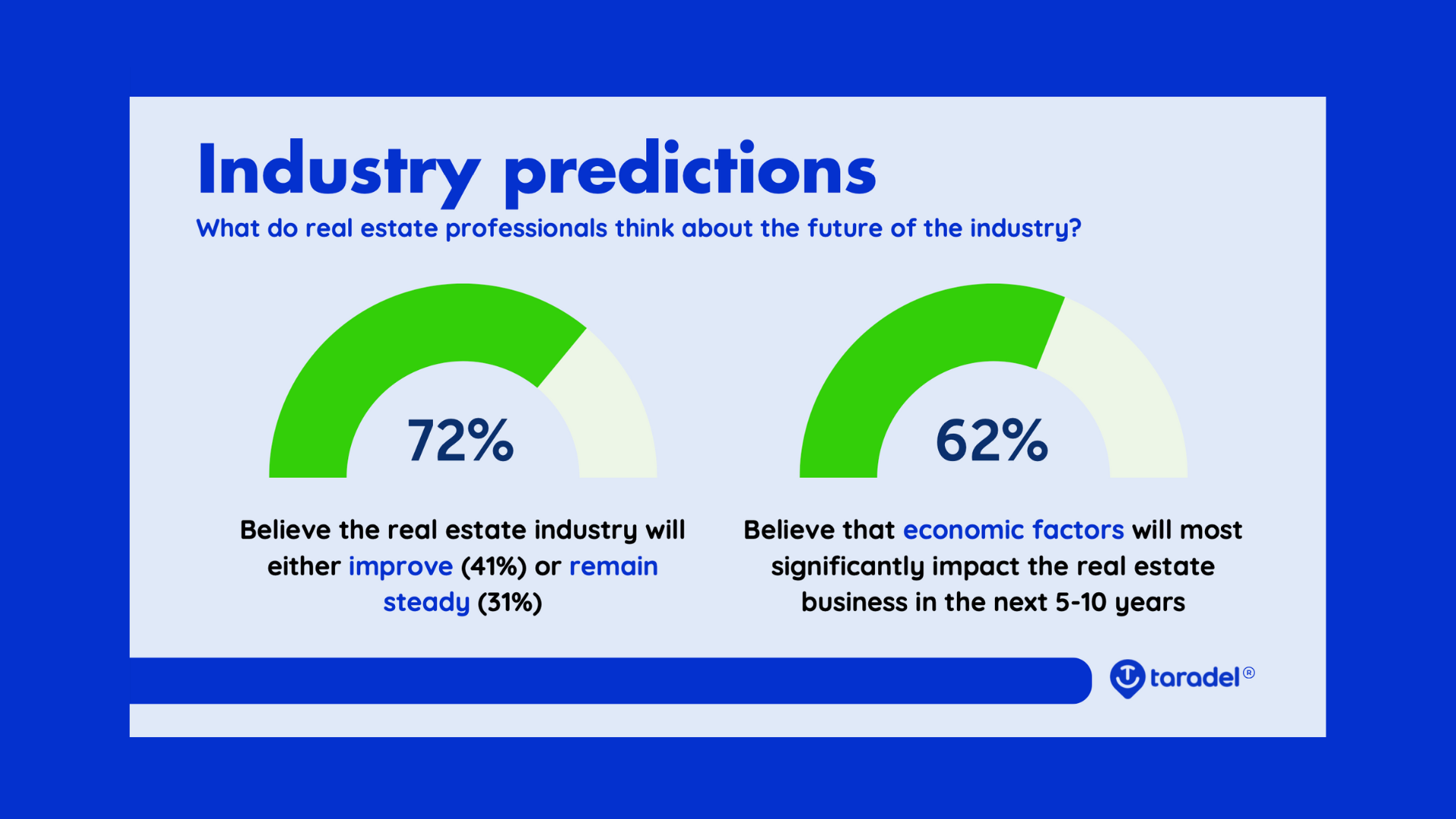 Industry predictions

What do real estate professionals think about the future of the industry?

72%

Believe the real estate industry will either improve (41%) or remain steady (31%)

62%

Believe that economic factors will most significantly impact the real estate business in the next 5-10 years

taradel®